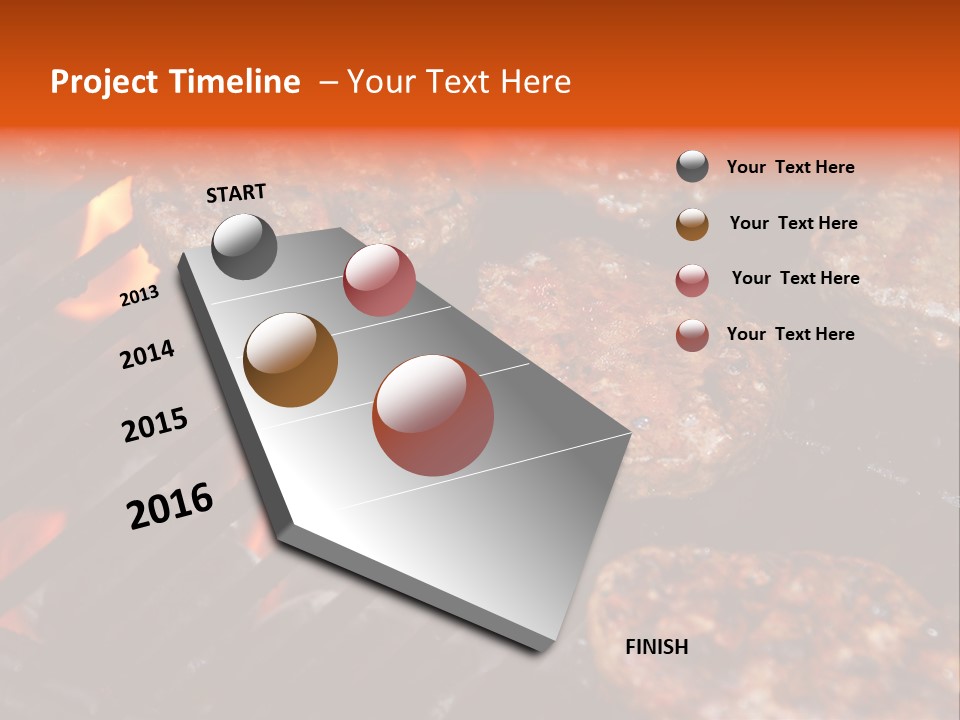 Project Timeline – Your Text Here

START

2013

2014

2015

2016

FINISH

Your Text Here

Your Text Here

Your Text Here

Your Text Here